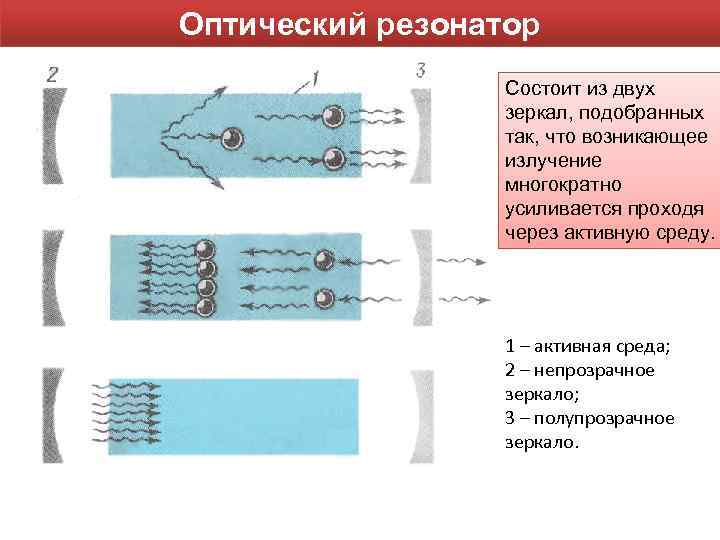 Оптический резонатор

2

1

3

Состоит из двух зеркал, подобранных так, что возникающее излучение многократно усиливается проходя через активную среду.

1 – активная среда;
2 – непрозрачное зеркало;
3 – полупрозрачное зеркало.